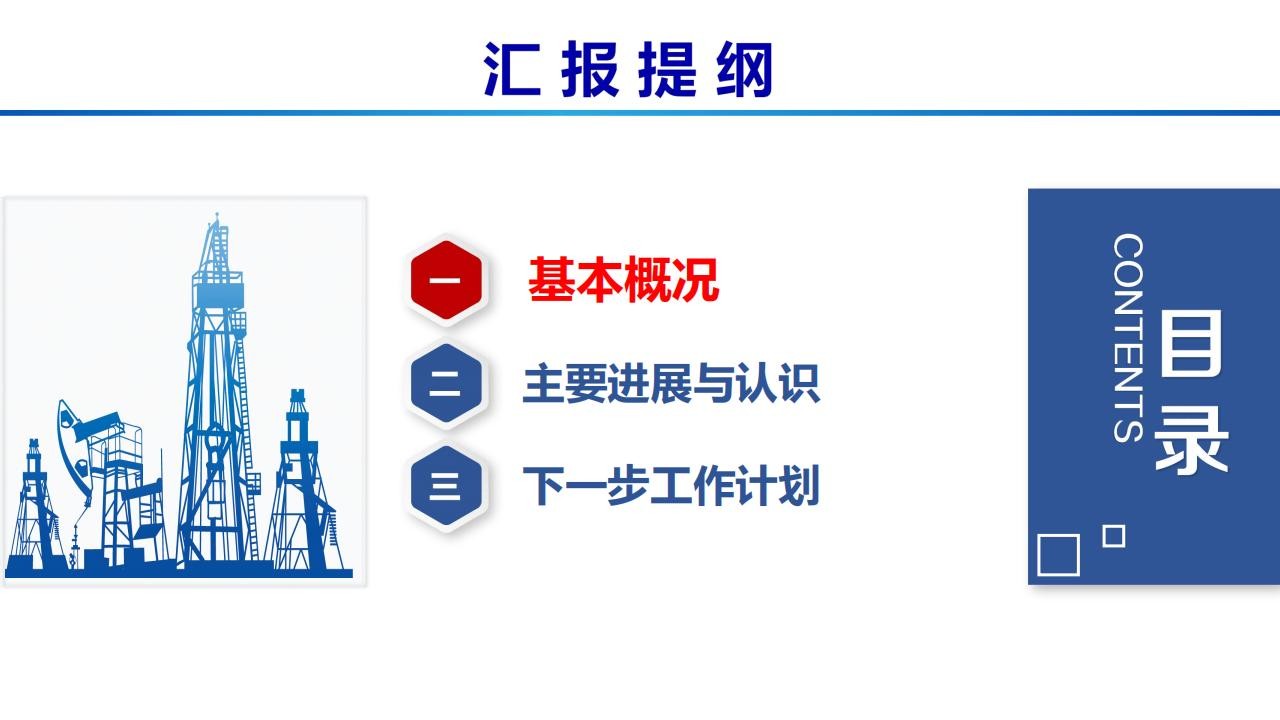 汇报提纲

一 基本概况

二 主要进展与认识

三 下一步工作计划

CONTENTS

目录